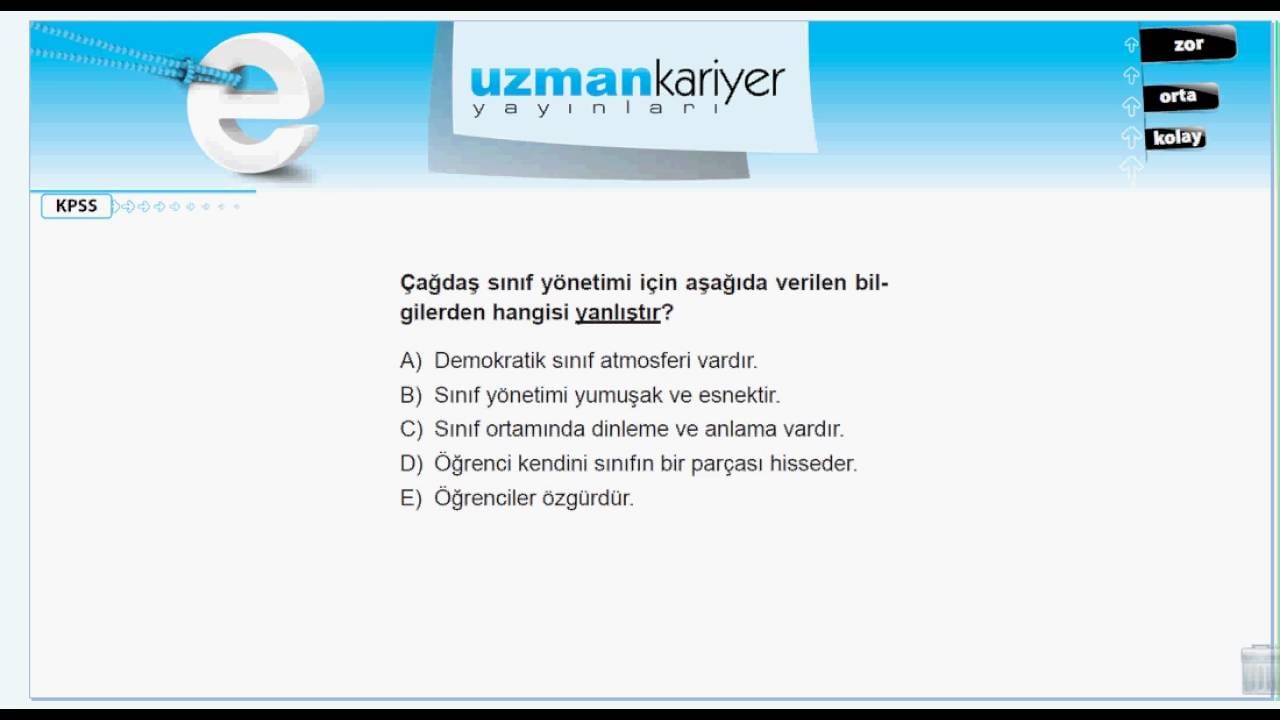 e

uzmankariyer
yayınları

zor
orta
kolay

KPSS

Çağdaş sınıf yönetimi için aşağıda verilen bilgilerden hangisi yanlıştır?

A) Demokratik sınıf atmosferi vardır.
B) Sınıf yönetimi yumuşak ve esnektir.
C) Sınıf ortamında dinleme ve anlama vardır.
D) Öğrenci kendini sınıfın bir parçası hisseder.
E) Öğrenciler özgürdür.